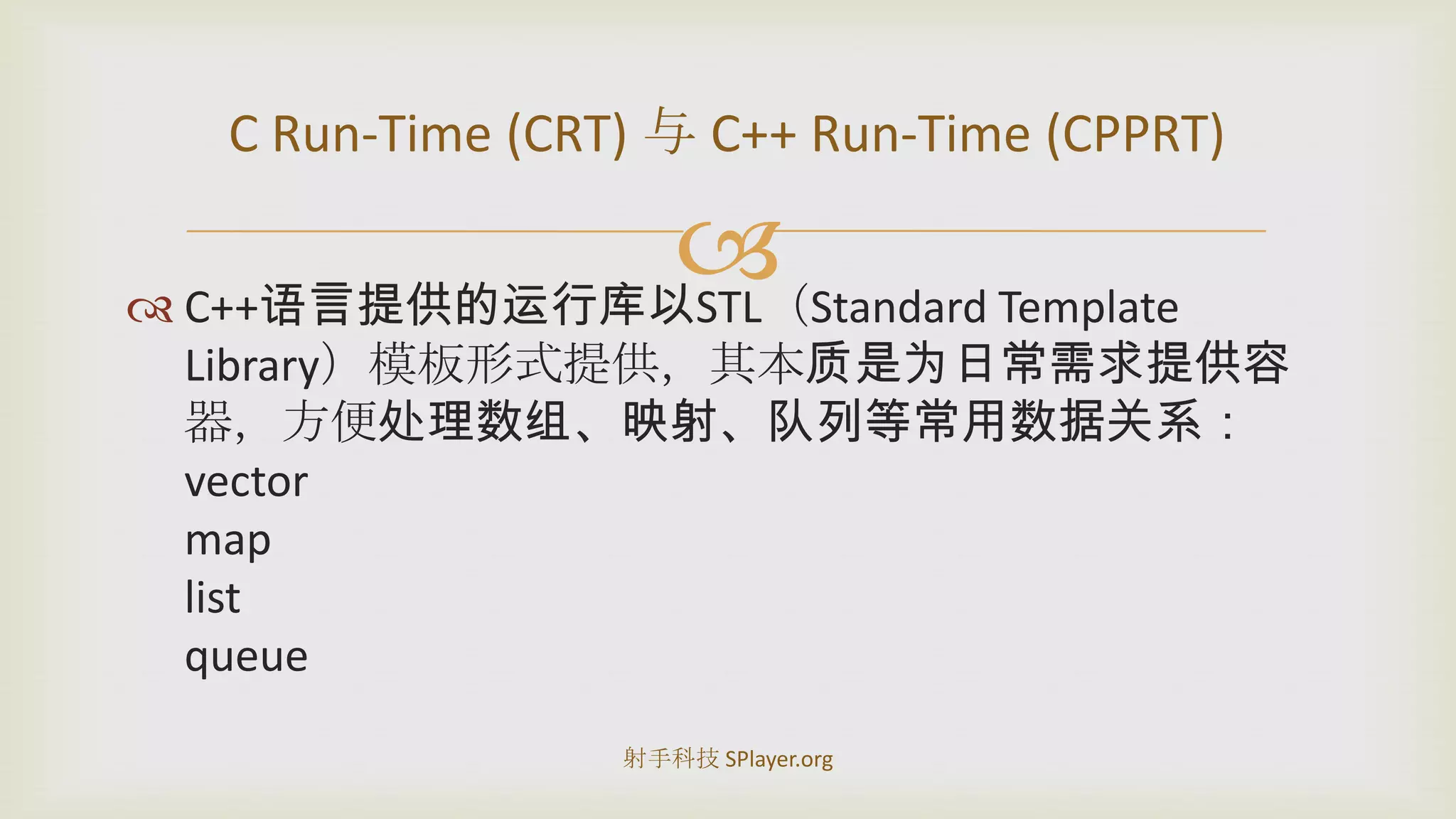 C Run-Time (CRT) 与 C++ Run-Time (CPPRT)

C++语言提供的运行库以STL（Standard Template Library）模板形式提供，其本质是为日常需求提供容器，方便处理数组、映射、队列等常用数据关系：
vector
map
list
queue

射手科技 SPlayer.org